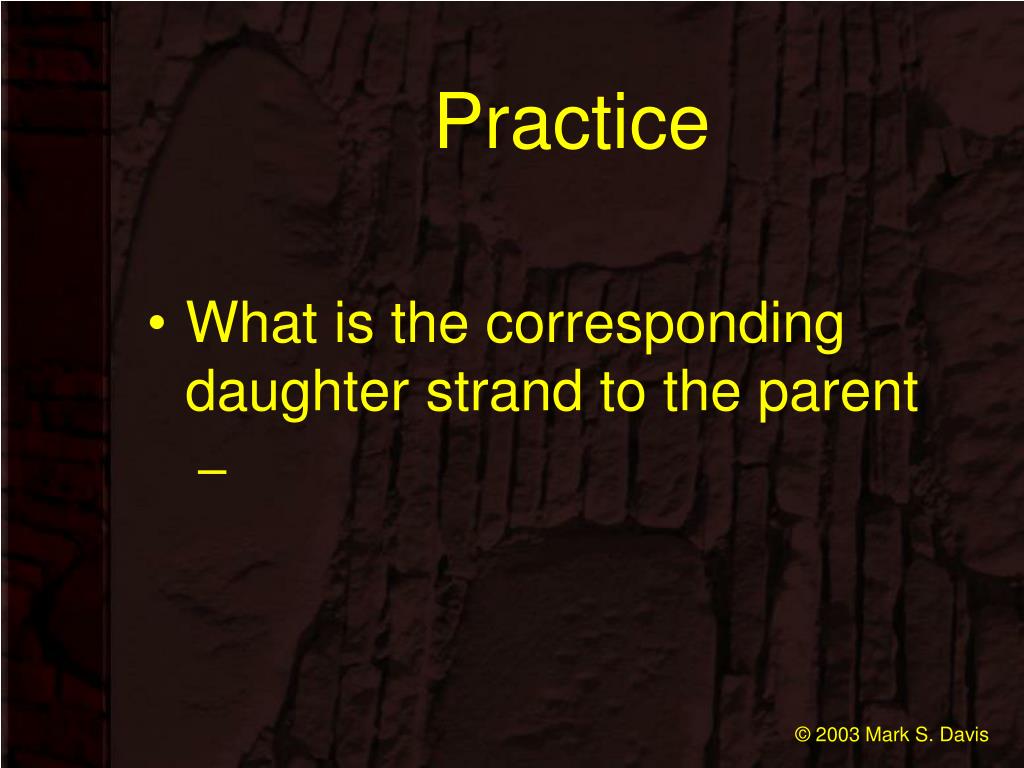 Practice

• What is the corresponding daughter strand to the parent
–

© 2003 Mark S. Davis